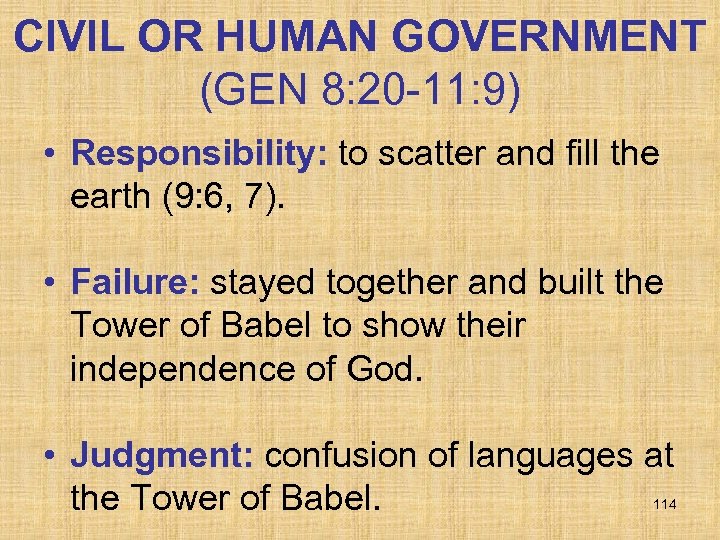 CIVIL OR HUMAN GOVERNMENT (GEN 8:20-11:9)

• Responsibility: to scatter and fill the earth (9:6, 7).

• Failure: stayed together and built the Tower of Babel to show their independence of God.

• Judgment: confusion of languages at the Tower of Babel.

114